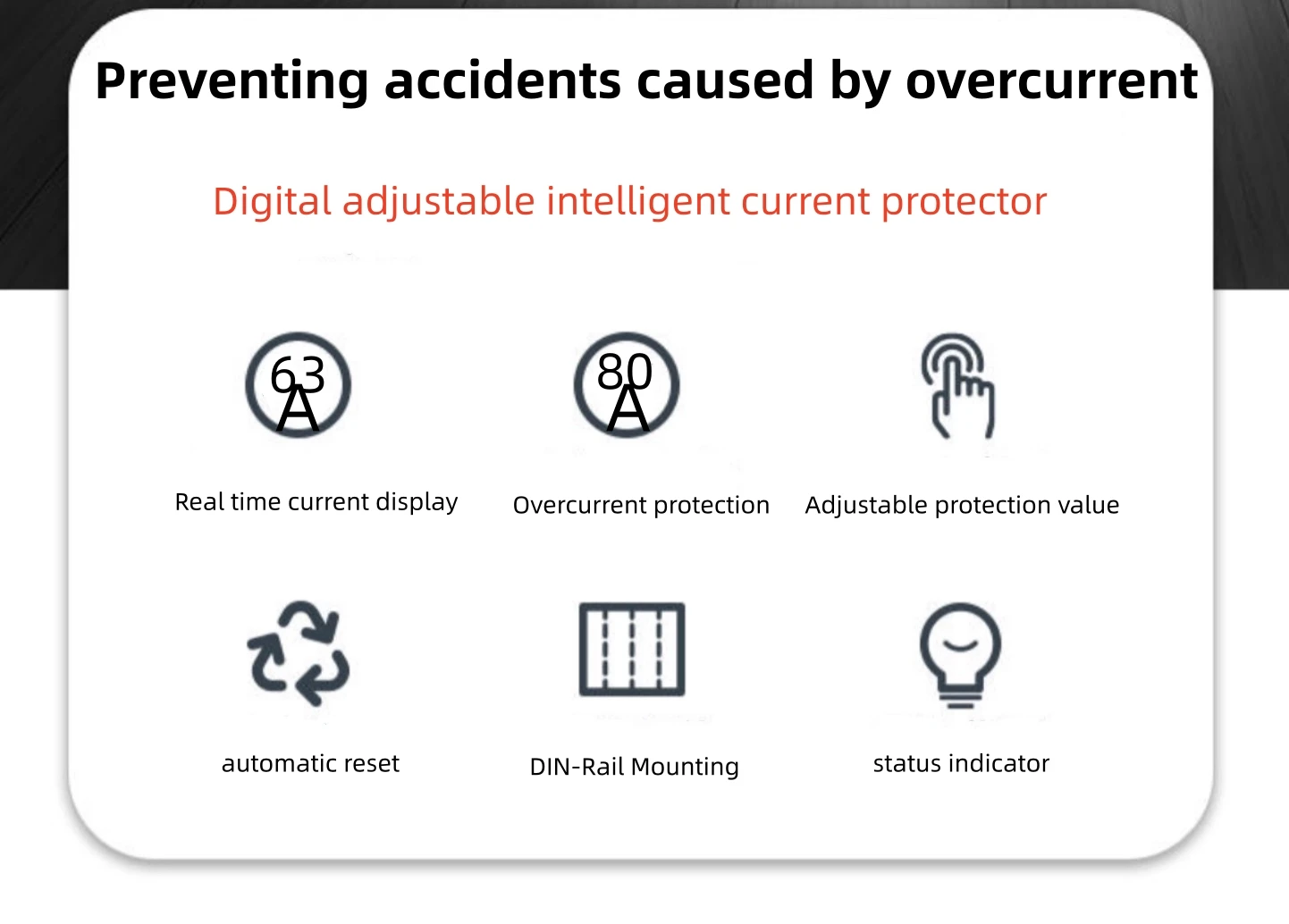 Preventing accidents caused by overcurrent

Digital adjustable intelligent current protector

63
A

Real time current display

80
A

Overcurrent protection

Adjustable protection value

automatic reset

DIN-Rail Mounting

status indicator